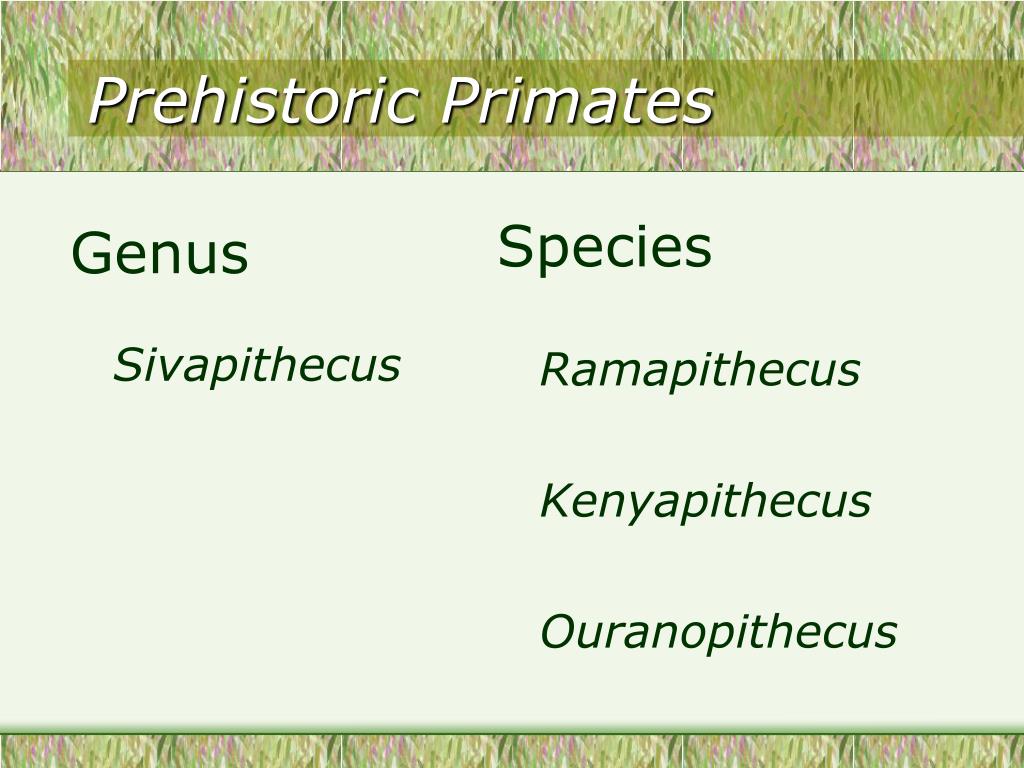 Prehistoric Primates

Genus

Sivapithecus

Species

Ramapithecus

Kenyapithecus

Ouranopithecus